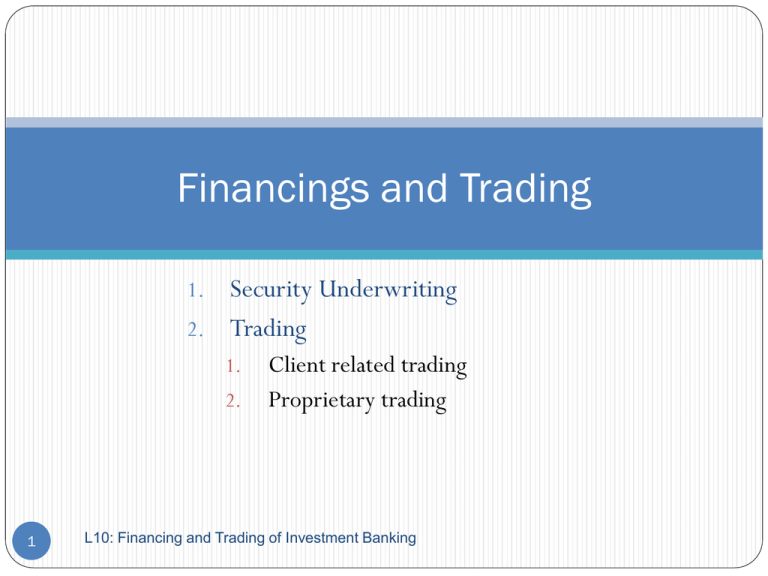 Financings and Trading

1. Security Underwriting
2. Trading
   1. Client related trading
   2. Proprietary trading

1

L10: Financing and Trading of Investment Banking